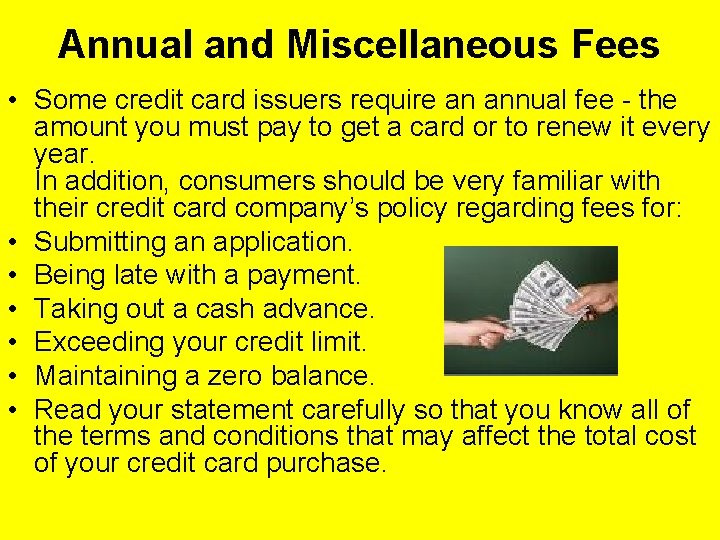 Annual and Miscellaneous Fees

• Some credit card issuers require an annual fee - the amount you must pay to get a card or to renew it every year.
In addition, consumers should be very familiar with their credit card company's policy regarding fees for:
• Submitting an application.
• Being late with a payment.
• Taking out a cash advance.
• Exceeding your credit limit.
• Maintaining a zero balance.
• Read your statement carefully so that you know all of the terms and conditions that may affect the total cost of your credit card purchase.